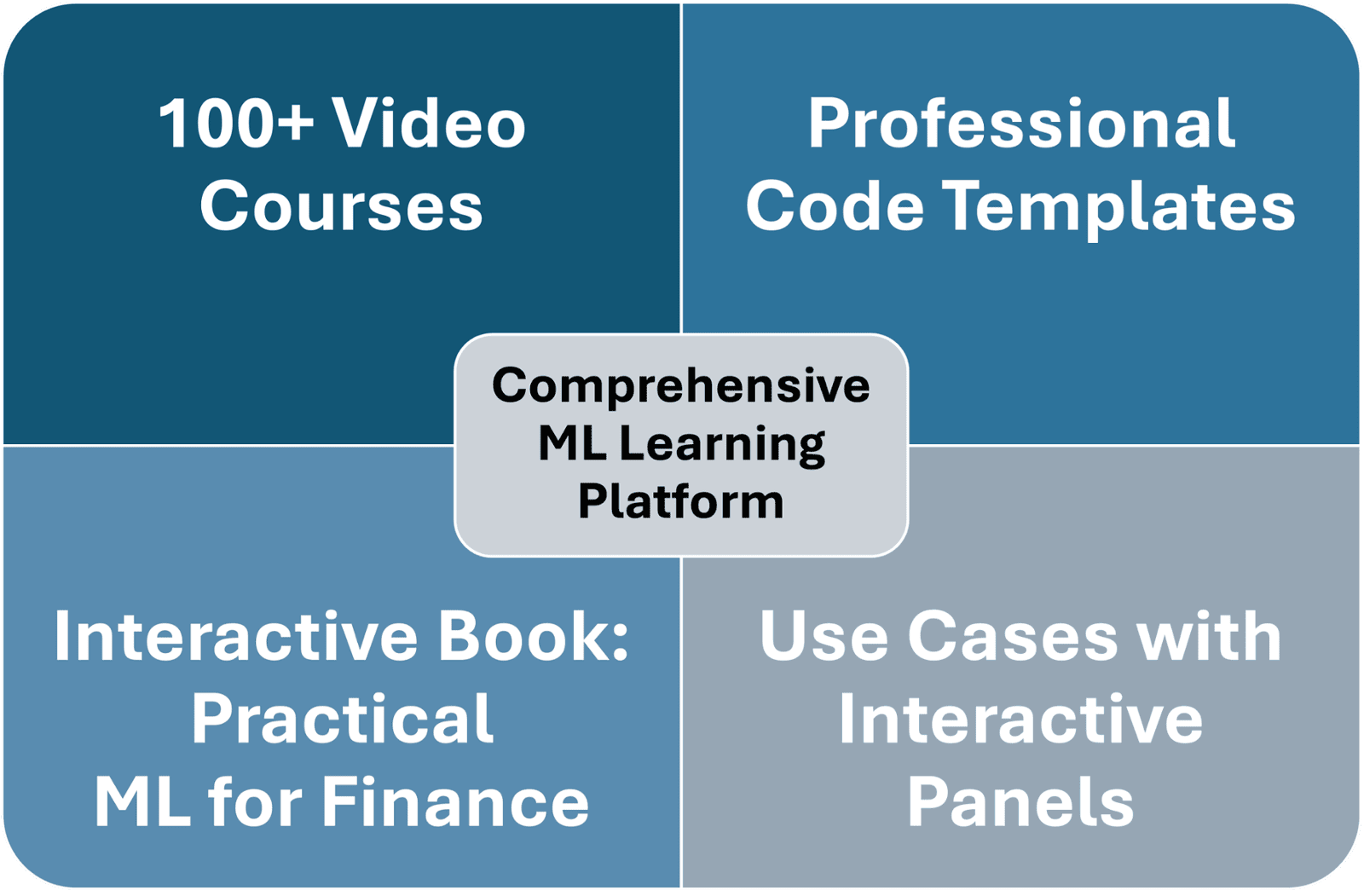 100+ Video Courses

Professional Code Templates

Comprehensive ML Learning Platform

Interactive Book: Practical ML for Finance

Use Cases with Interactive Panels